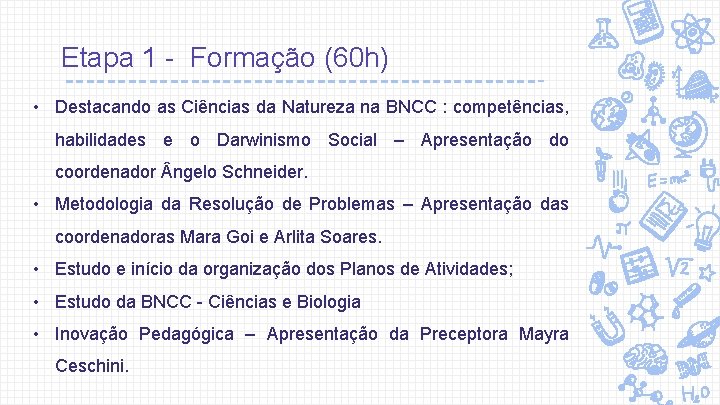 Etapa 1 - Formação (60h)

• Destacando as Ciências da Natureza na BNCC : competências, habilidades e o Darwinismo Social – Apresentação do coordenador Ângelo Schneider.

• Metodologia da Resolução de Problemas – Apresentação das coordenadoras Mara Goi e Arlita Soares.

• Estudo e início da organização dos Planos de Atividades;

• Estudo da BNCC - Ciências e Biologia

• Inovação Pedagógica – Apresentação da Preceptora Mayra Ceschini.

$E=mc^2$

$\pi$

$\sqrt{2}$

$H_2O$